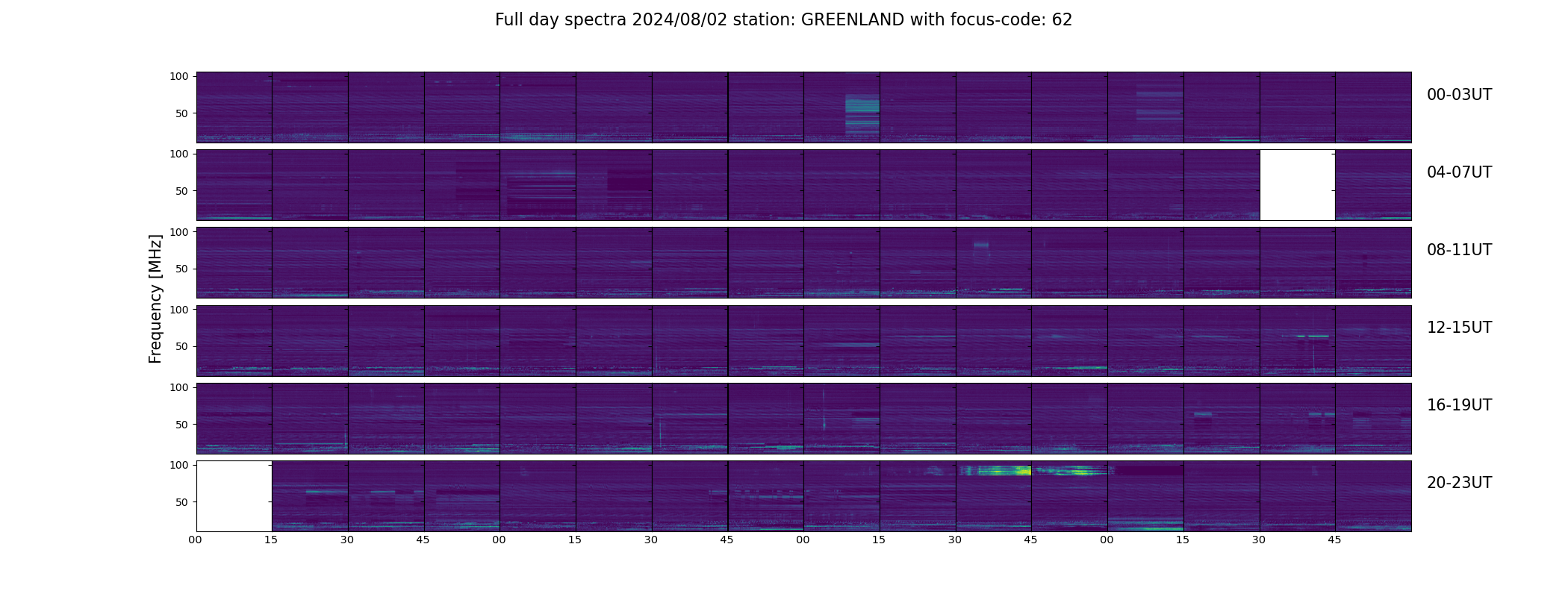 Full day spectra 2024/08/02 station: GREENLAND with focus-code: 62

Frequency [MHz]

100
50
00-03UT

100
50
04-07UT

100
50
08-11UT

100
50
12-15UT

100
50
16-19UT

100
50
20-23UT

00 15 30 45 00 15 30 45 00 15 30 45 00 15 30 45